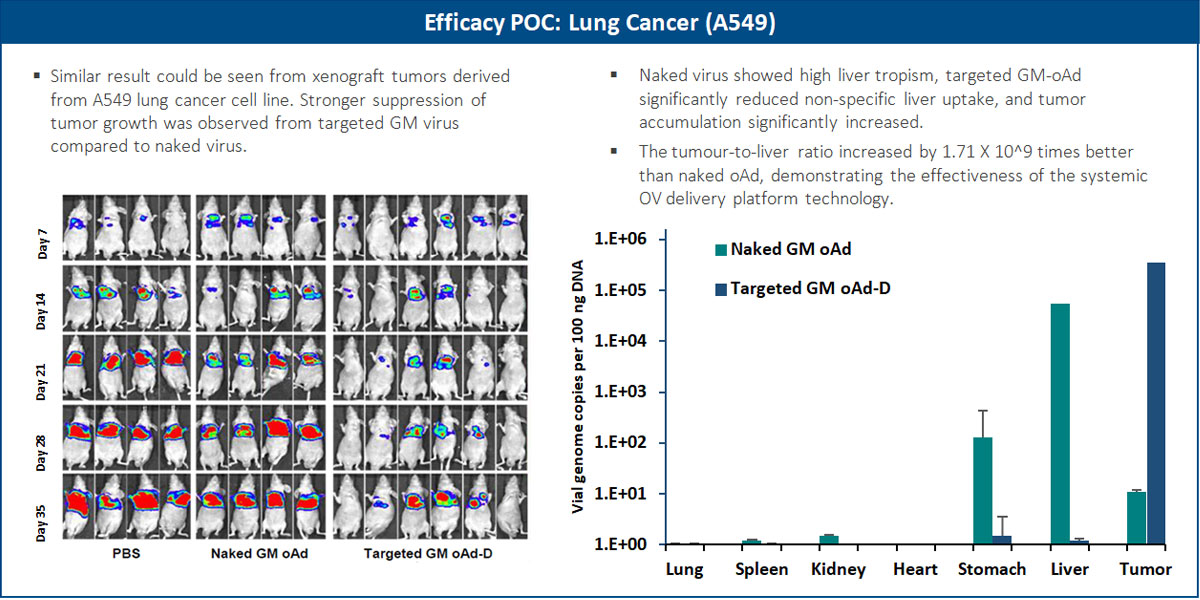 Efficacy POC: Lung Cancer (A549)

▪ Similar result could be seen from xenograft tumors derived from A549 lung cancer cell line. Stronger suppression of tumor growth was observed from targeted GM virus compared to naked virus.

Day 7
Day 14
Day 21
Day 28
Day 35

PBS
Naked GM oAd
Targeted GM oAd-D

▪ Naked virus showed high liver tropism, targeted GM-oAd significantly reduced non-specific liver uptake, and tumor accumulation significantly increased.

▪ The tumour-to-liver ratio increased by 1.71 X 10^9 times better than naked oAd, demonstrating the effectiveness of the systemic OV delivery platform technology.

Vial genome copies per 100 ng DNA

1.E+06
1.E+05
1.E+04
1.E+03
1.E+02
1.E+01
1.E+00

Naked GM oAd
Targeted GM oAd-D

Lung
Spleen
Kidney
Heart
Stomach
Liver
Tumor